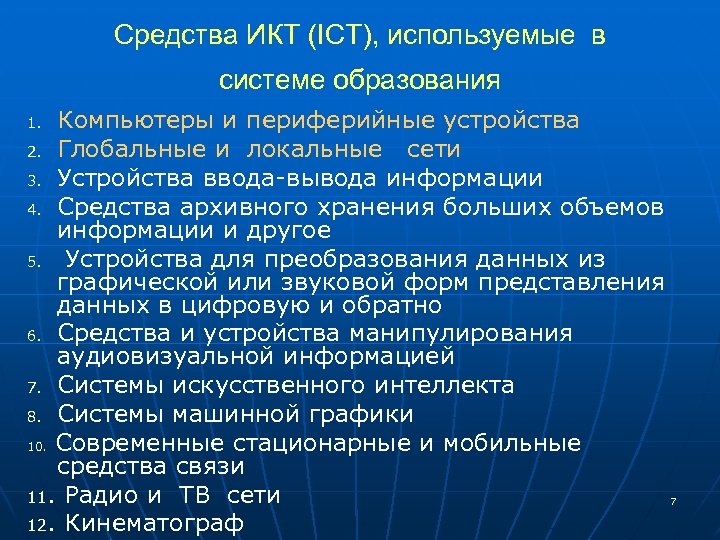 Средства ИКТ (ICT), используемые в системе образования

1. Компьютеры и периферийные устройства
2. Глобальные и локальные сети
3. Устройства ввода-вывода информации
4. Средства архивного хранения больших объемов информации и другое
5. Устройства для преобразования данных из графической или звуковой форм представления данных в цифровую и обратно
6. Средства и устройства манипулирования аудиовизуальной информацией
7. Системы искусственного интеллекта
8. Системы машинной графики
10. Современные стационарные и мобильные средства связи
11. Радио и ТВ сети
12. Кинематограф

7